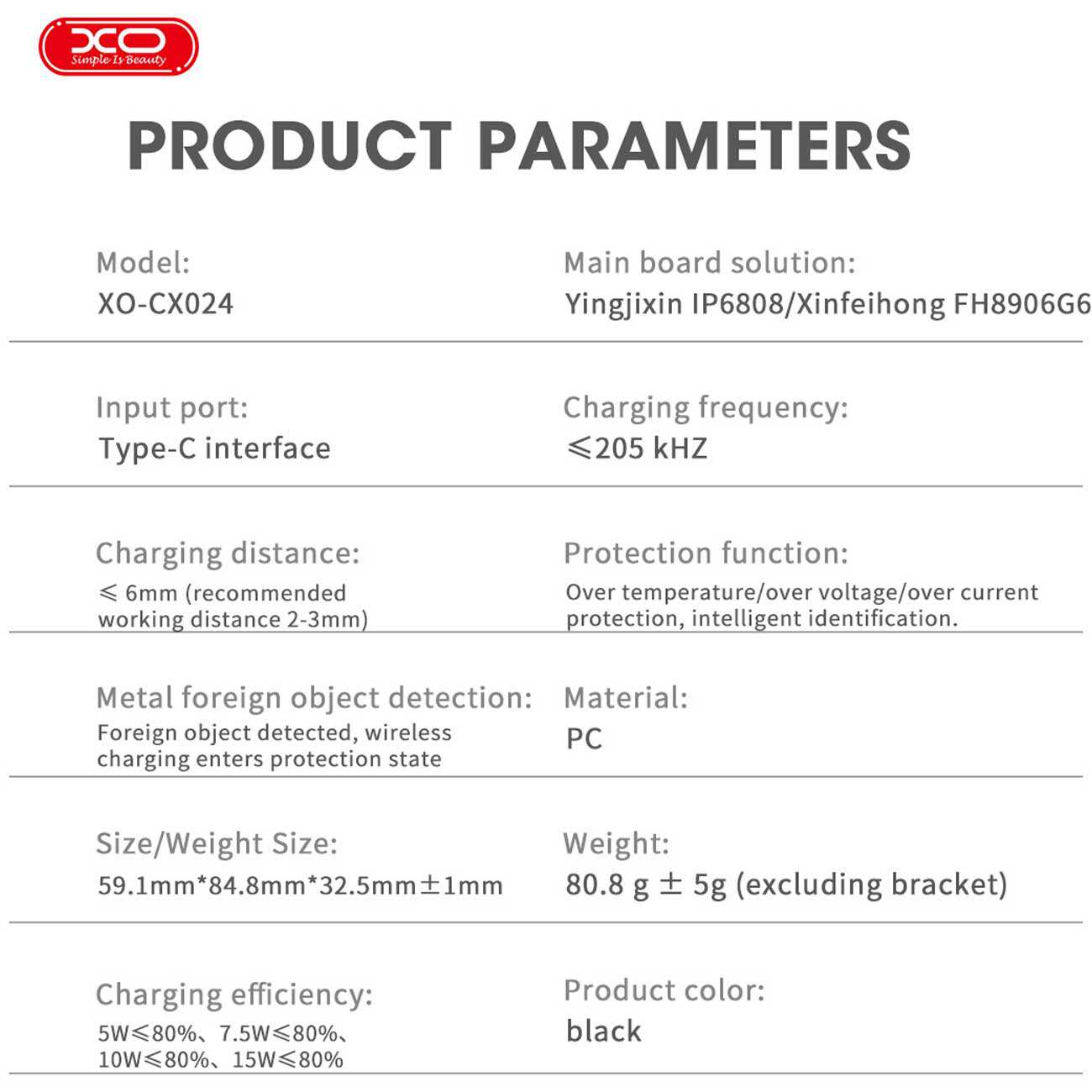 XO
Simple Is Beauty

PRODUCT PARAMETERS

Model:
XO-CX024

Main board solution:
Yingjixin IP6808/Xinfeihong FH8906G6

Input port:
Type-C interface

Charging frequency:
≤205 kHZ

Charging distance:
≤ 6mm (recommended working distance 2-3mm)

Protection function:
Over temperature/over voltage/over current protection, intelligent identification.

Metal foreign object detection:
Foreign object detected, wireless charging enters protection state

Material:
PC

Size/Weight Size:
59.1mm*84.8mm*32.5mm±1mm

Weight:
80.8 g ± 5g (excluding bracket)

Charging efficiency:
5W≤80%、7.5W≤80%、10W≤80%、15W≤80%

Product color:
black